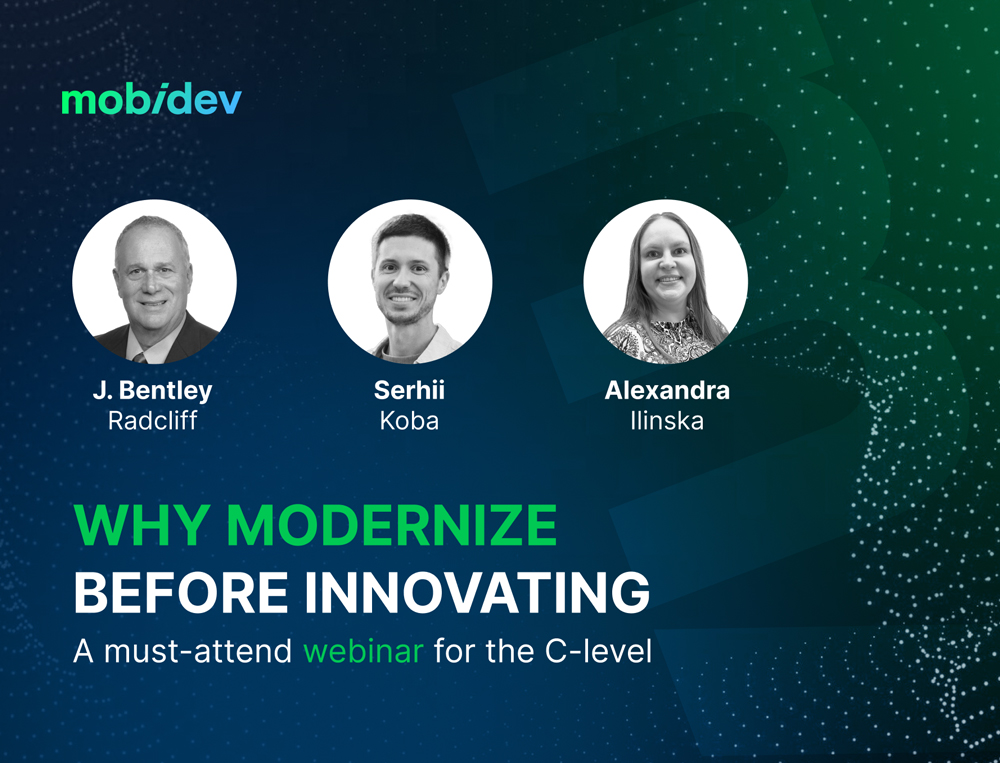 mobidev

J. Bentley
Radcliff

Serhii
Koba

Alexandra
Ilinska

WHY MODERNIZE
BEFORE INNOVATING
A must-attend webinar for the C-level